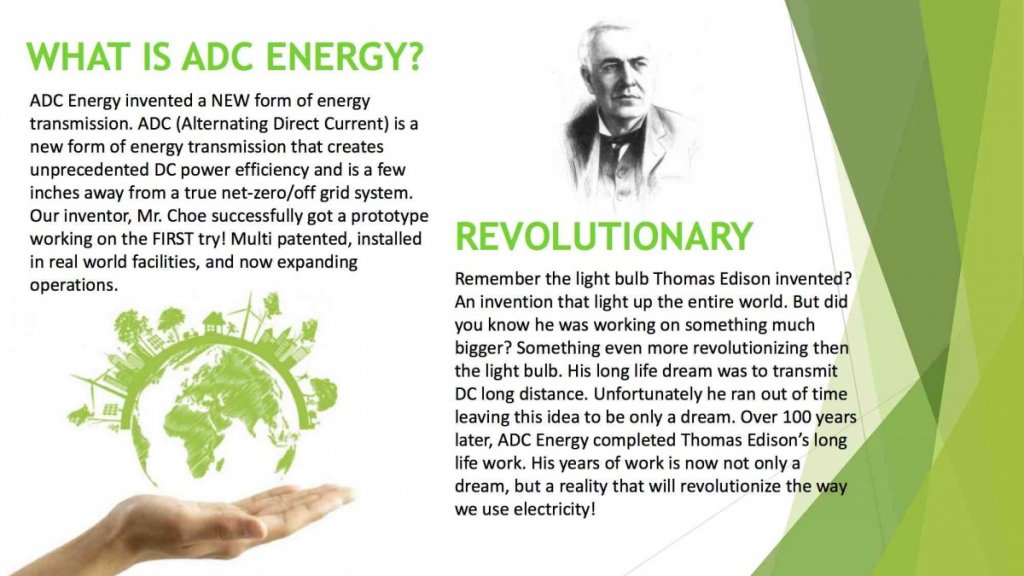 WHAT IS ADC ENERGY?

ADC Energy invented a NEW form of energy transmission. ADC (Alternating Direct Current) is a new form of energy transmission that creates unprecedented DC power efficiency and is a few inches away from a true net-zero/off grid system. Our inventor, Mr. Choe successfully got a prototype working on the FIRST try! Multi patented, installed in real world facilities, and now expanding operations.

REVOLUTIONARY

Remember the light bulb Thomas Edison invented? An invention that light up the entire world. But did you know he was working on something much bigger? Something even more revolutionizing then the light bulb. His long life dream was to transmit DC long distance. Unfortunately he ran out of time leaving this idea to be only a dream. Over 100 years later, ADC Energy completed Thomas Edison's long life work. His years of work is now not only a dream, but a reality that will revolutionize the way we use electricity!